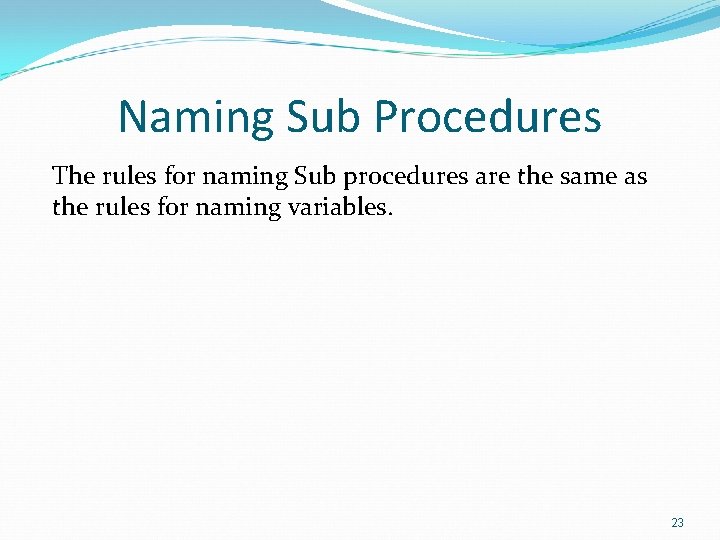 Naming Sub Procedures

The rules for naming Sub procedures are the same as the rules for naming variables.

23